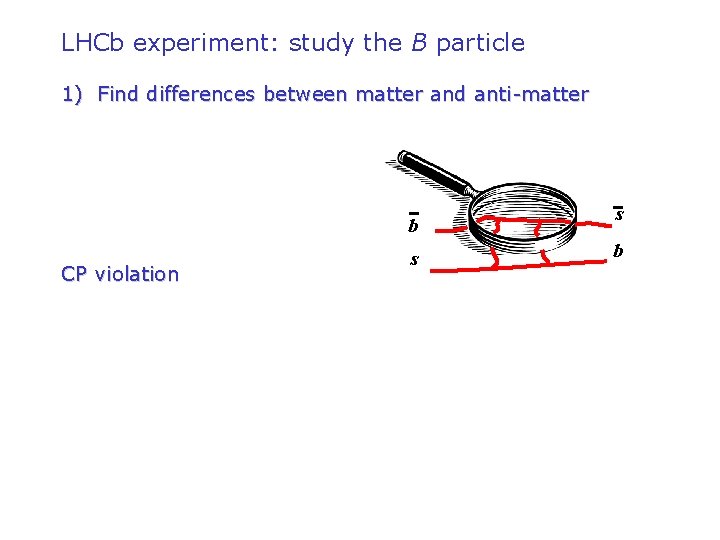 LHCb experiment: study the $B$ particle

1) Find differences between matter and anti-matter

$\bar{b}$

$\bar{s}$

$s$

$b$

CP violation